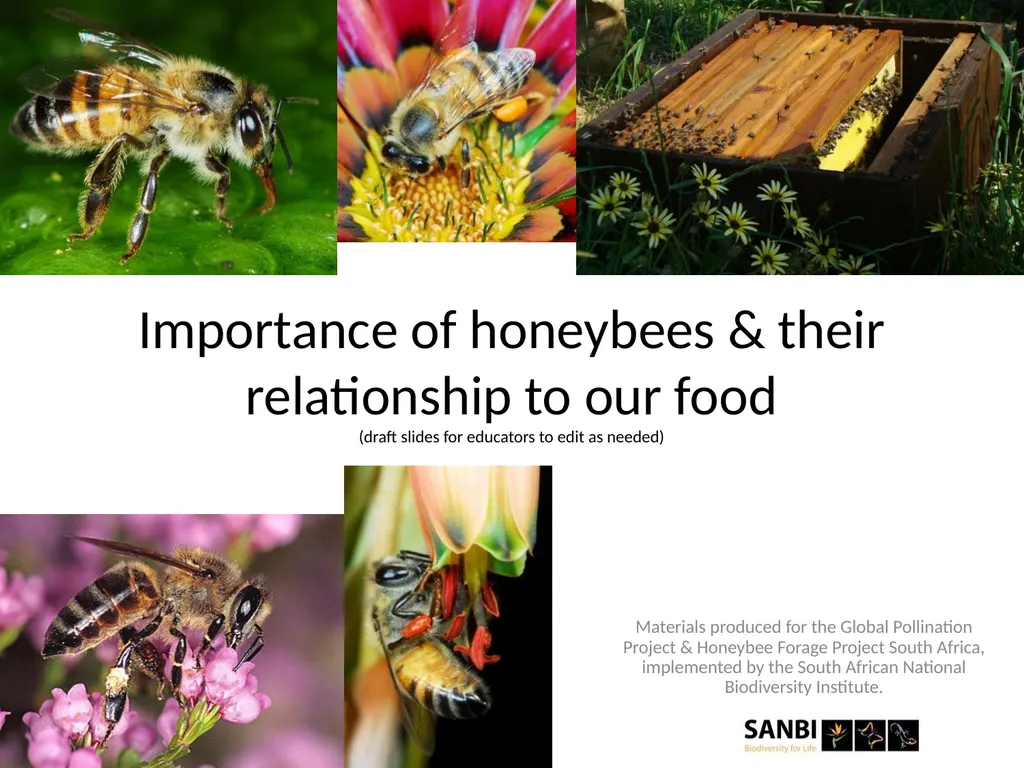 Importance of honeybees & their relationship to our food

(draft slides for educators to edit as needed)

Materials produced for the Global Pollination Project & Honeybee Forage Project South Africa, implemented by the South African National Biodiversity Institute.

SANBI
Biodiversity for Life